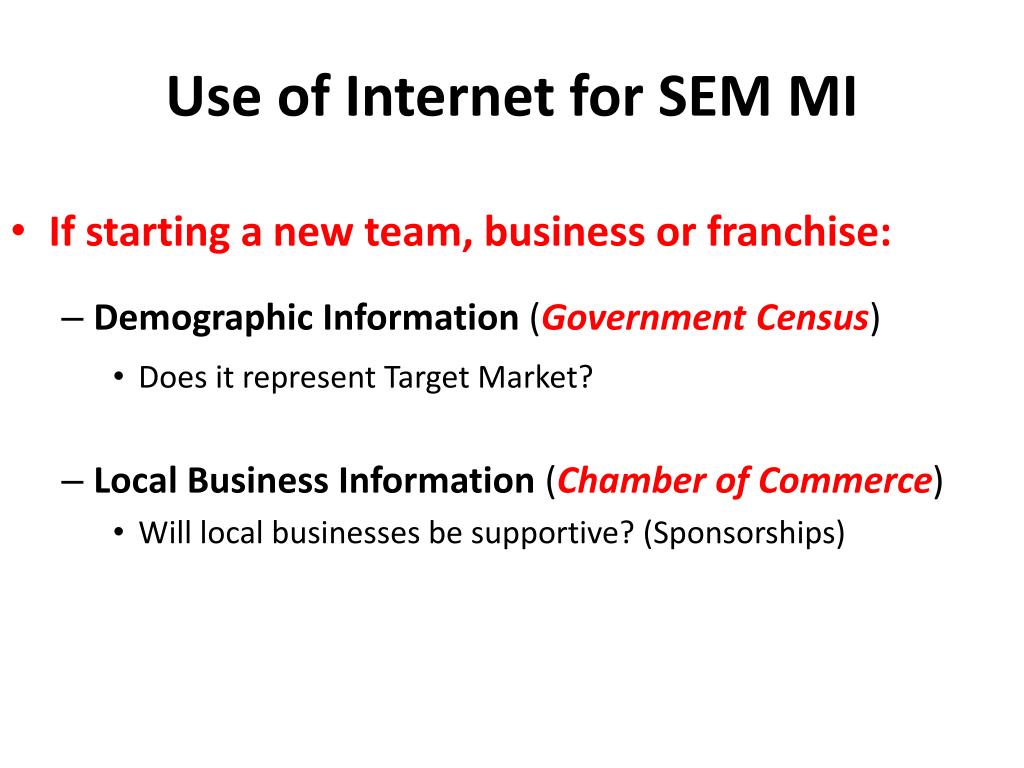 Use of Internet for SEM MI

• If starting a new team, business or franchise:

– Demographic Information (Government Census)

• Does it represent Target Market?

– Local Business Information (Chamber of Commerce)

• Will local businesses be supportive? (Sponsorships)